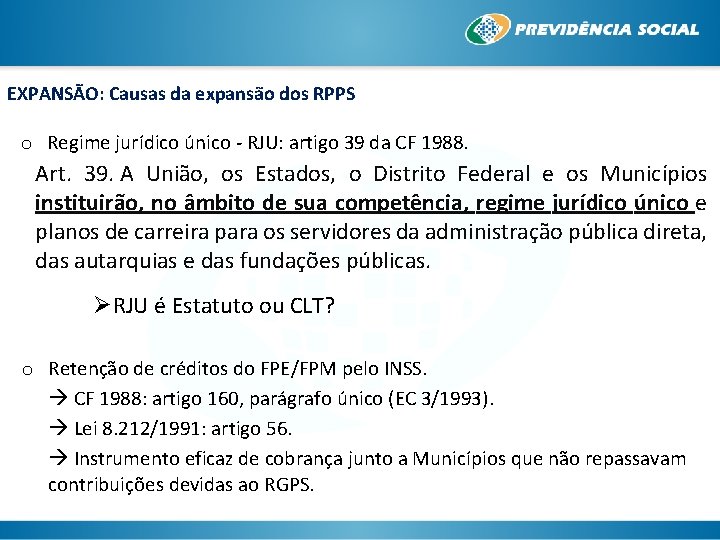 PREVIDÊNCIA SOCIAL

EXPANSÃO: Causas da expansão dos RPPS

o Regime jurídico único - RJU: artigo 39 da CF 1988.

Art. 39. A União, os Estados, o Distrito Federal e os Municípios instituirão, no âmbito de sua competência, regime jurídico único e planos de carreira para os servidores da administração pública direta, das autarquias e das fundações públicas.

➢RJU é Estatuto ou CLT?

o Retenção de créditos do FPE/FPM pelo INSS.

→ CF 1988: artigo 160, parágrafo único (EC 3/1993).

→ Lei 8.212/1991: artigo 56.

→ Instrumento eficaz de cobrança junto a Municípios que não repassavam contribuições devidas ao RGPS.